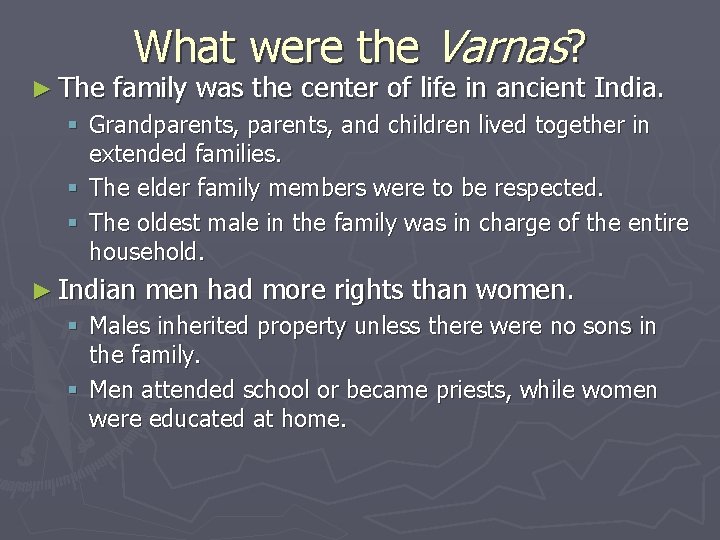 What were the Varnas?

► The family was the center of life in ancient India.
▪ Grandparents, parents, and children lived together in extended families.
▪ The elder family members were to be respected.
▪ The oldest male in the family was in charge of the entire household.

► Indian men had more rights than women.
▪ Males inherited property unless there were no sons in the family.
▪ Men attended school or became priests, while women were educated at home.